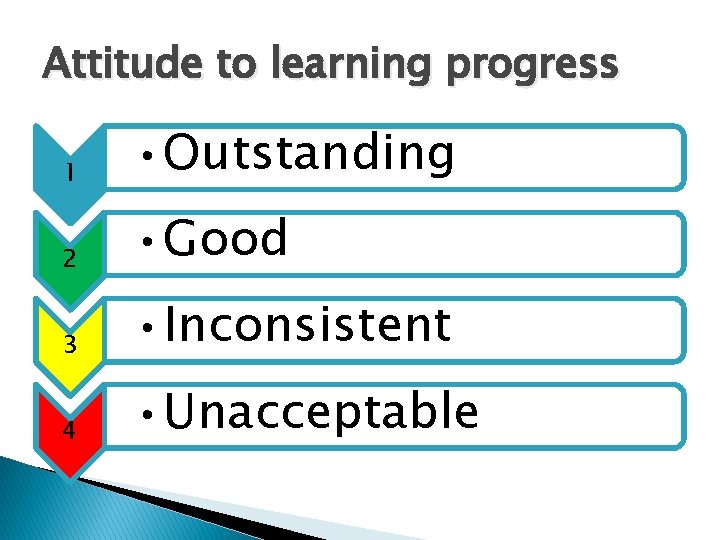 Attitude to learning progress

1
• Outstanding

2
• Good

3
• Inconsistent

4
• Unacceptable